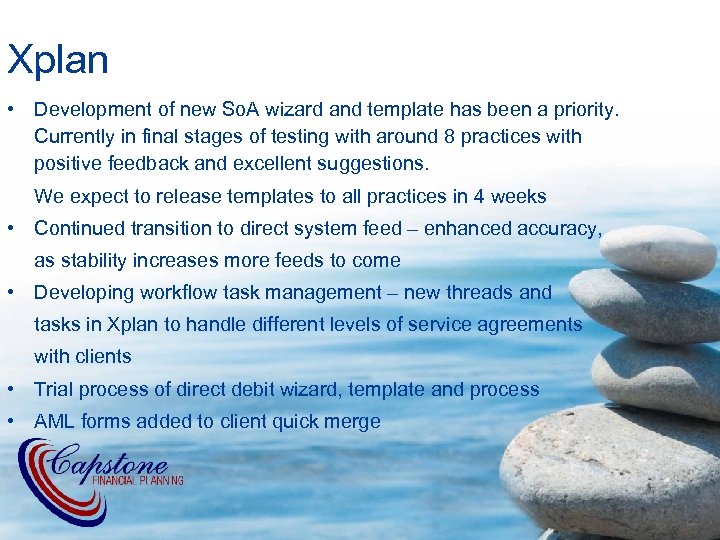 Xplan

• Development of new SoA wizard and template has been a priority. Currently in final stages of testing with around 8 practices with positive feedback and excellent suggestions.

We expect to release templates to all practices in 4 weeks

• Continued transition to direct system feed – enhanced accuracy, as stability increases more feeds to come

• Developing workflow task management – new threads and tasks in Xplan to handle different levels of service agreements with clients

• Trial process of direct debit wizard, template and process

• AML forms added to client quick merge

Capstone
FINANCIAL PLANNING